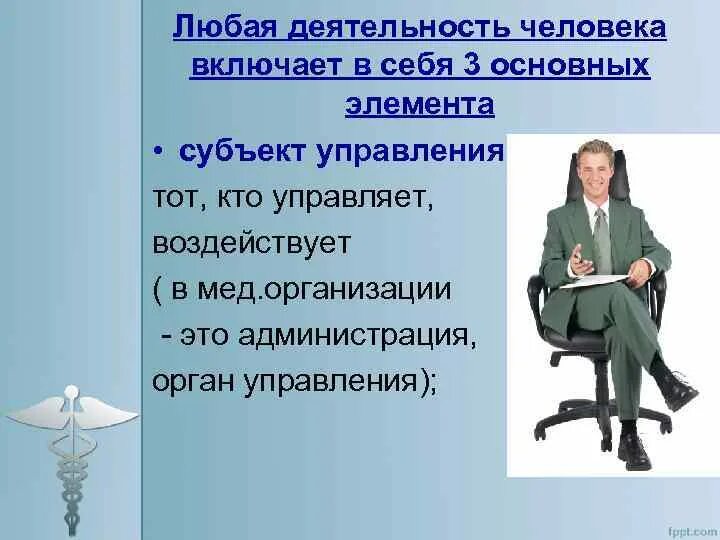 Любая деятельность человека включает в себя 3 основных элемента

• субъект управления

тот, кто управляет, воздействует ( в мед.организации - это администрация, орган управления);

fppt.com